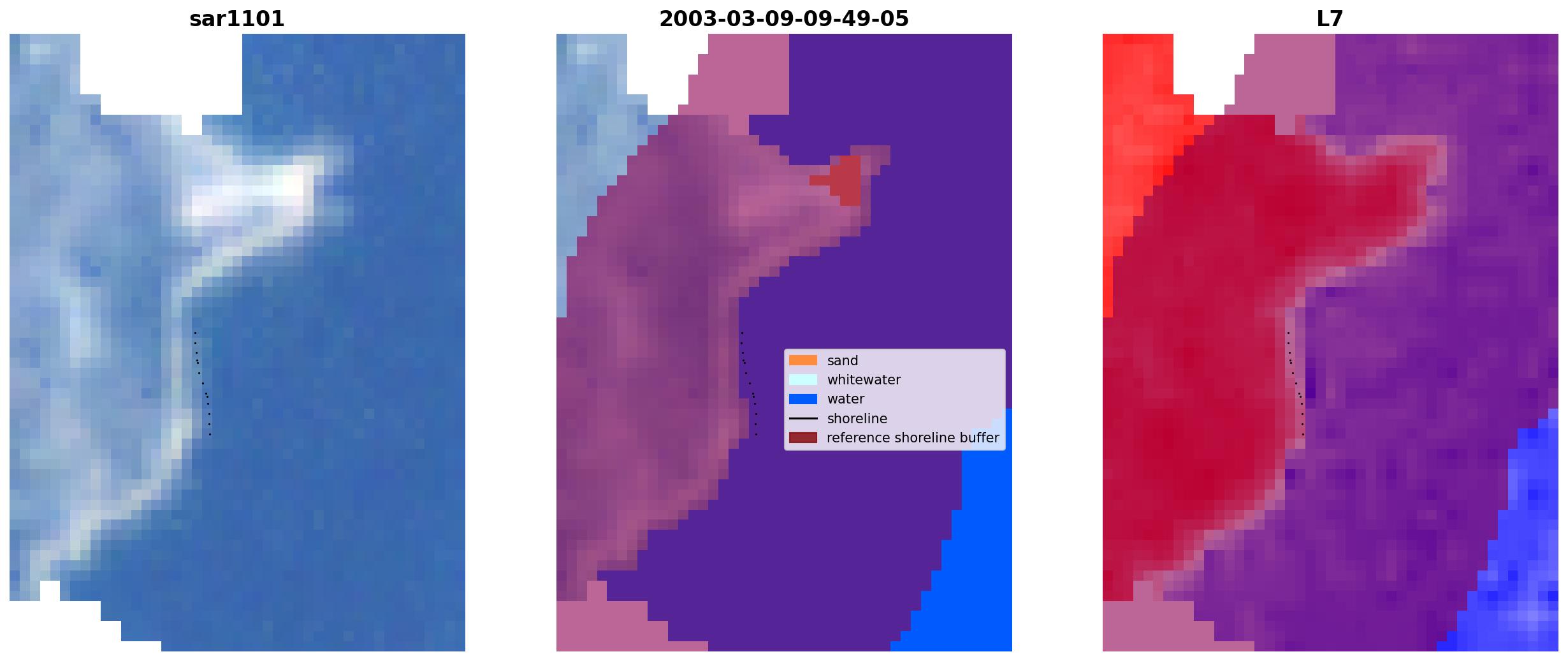 sar1101

2003-03-09-09-49-05

sand
whitewater
water
shoreline
reference shoreline buffer

L7